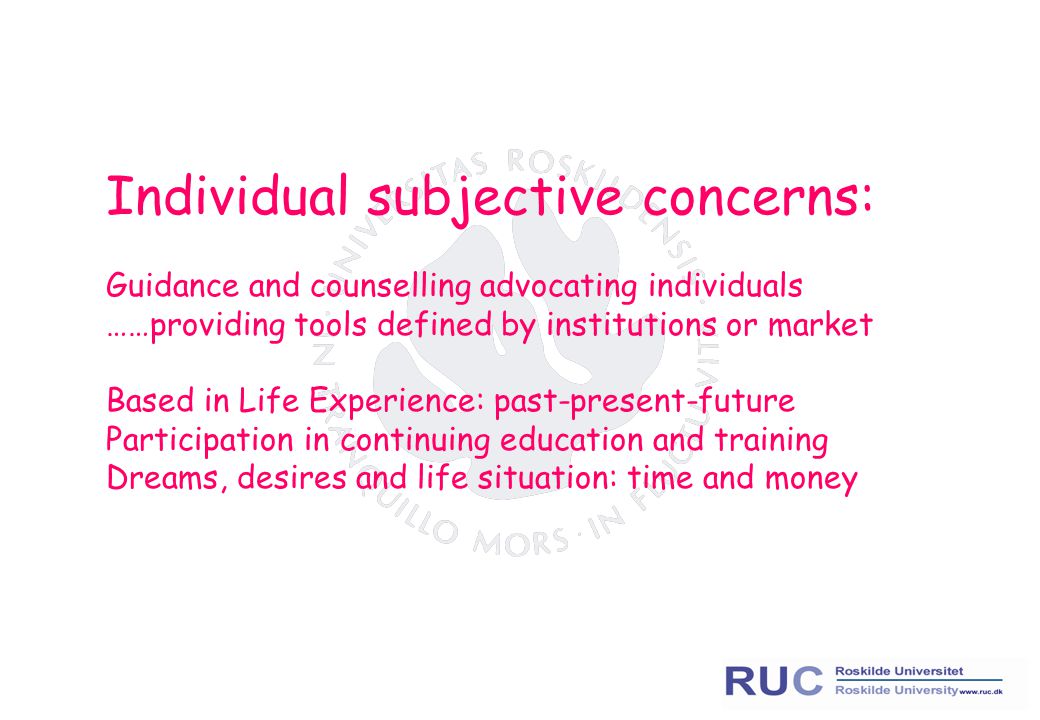 Individual subjective concerns:

Guidance and counselling advocating individuals ……providing tools defined by institutions or market

Based in Life Experience: past-present-future
Participation in continuing education and training
Dreams, desires and life situation: time and money

RUC Roskilde Universitet Roskilde University www.ruc.dk